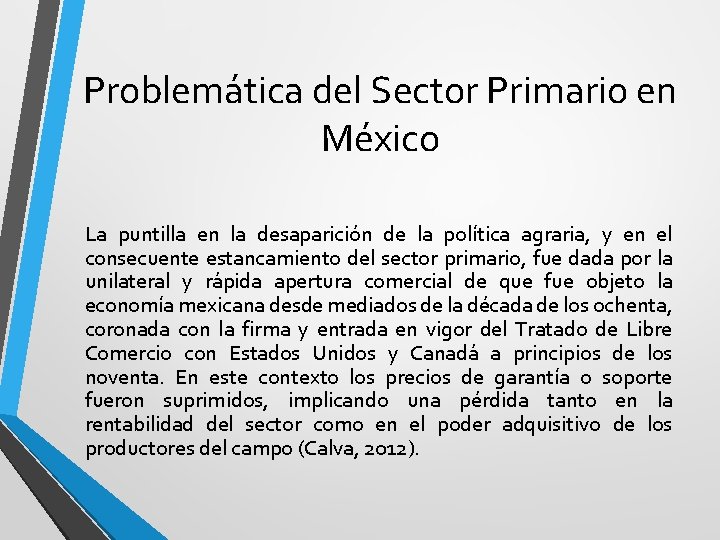 Problemática del Sector Primario en México

La puntilla en la desaparición de la política agraria, y en el consecuente estancamiento del sector primario, fue dada por la unilateral y rápida apertura comercial de que fue objeto la economía mexicana desde mediados de la década de los ochenta, coronada con la firma y entrada en vigor del Tratado de Libre Comercio con Estados Unidos y Canadá a principios de los noventa. En este contexto los precios de garantía o soporte fueron suprimidos, implicando una pérdida tanto en la rentabilidad del sector como en el poder adquisitivo de los productores del campo (Calva, 2012).